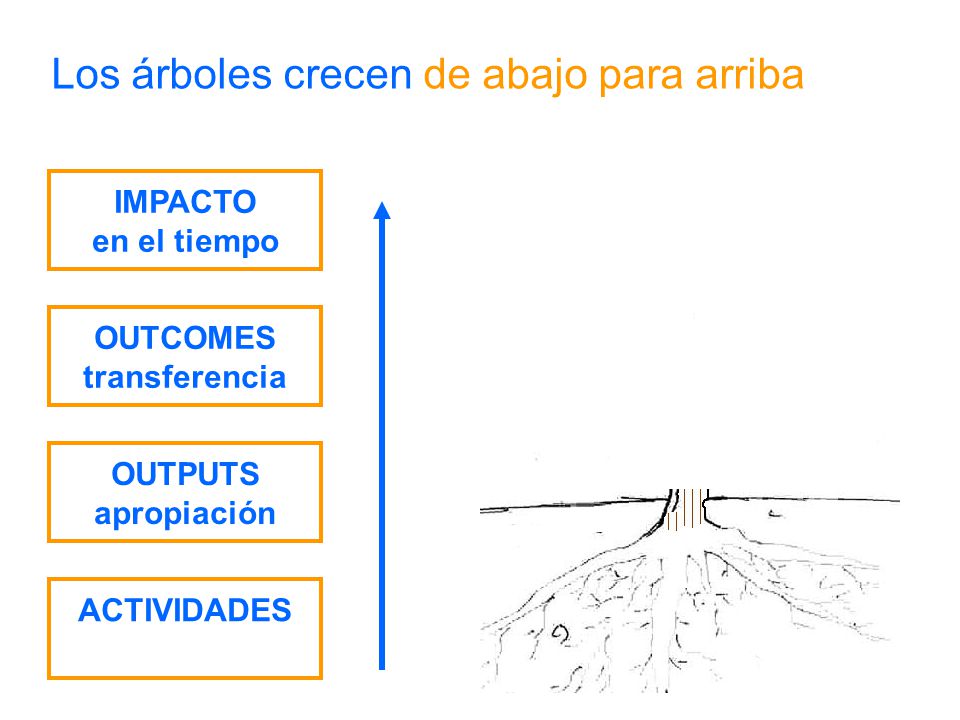 Los árboles crecen de abajo para arriba

IMPACTO
en el tiempo

OUTCOMES
transferencia

OUTPUTS
apropiación

ACTIVIDADES